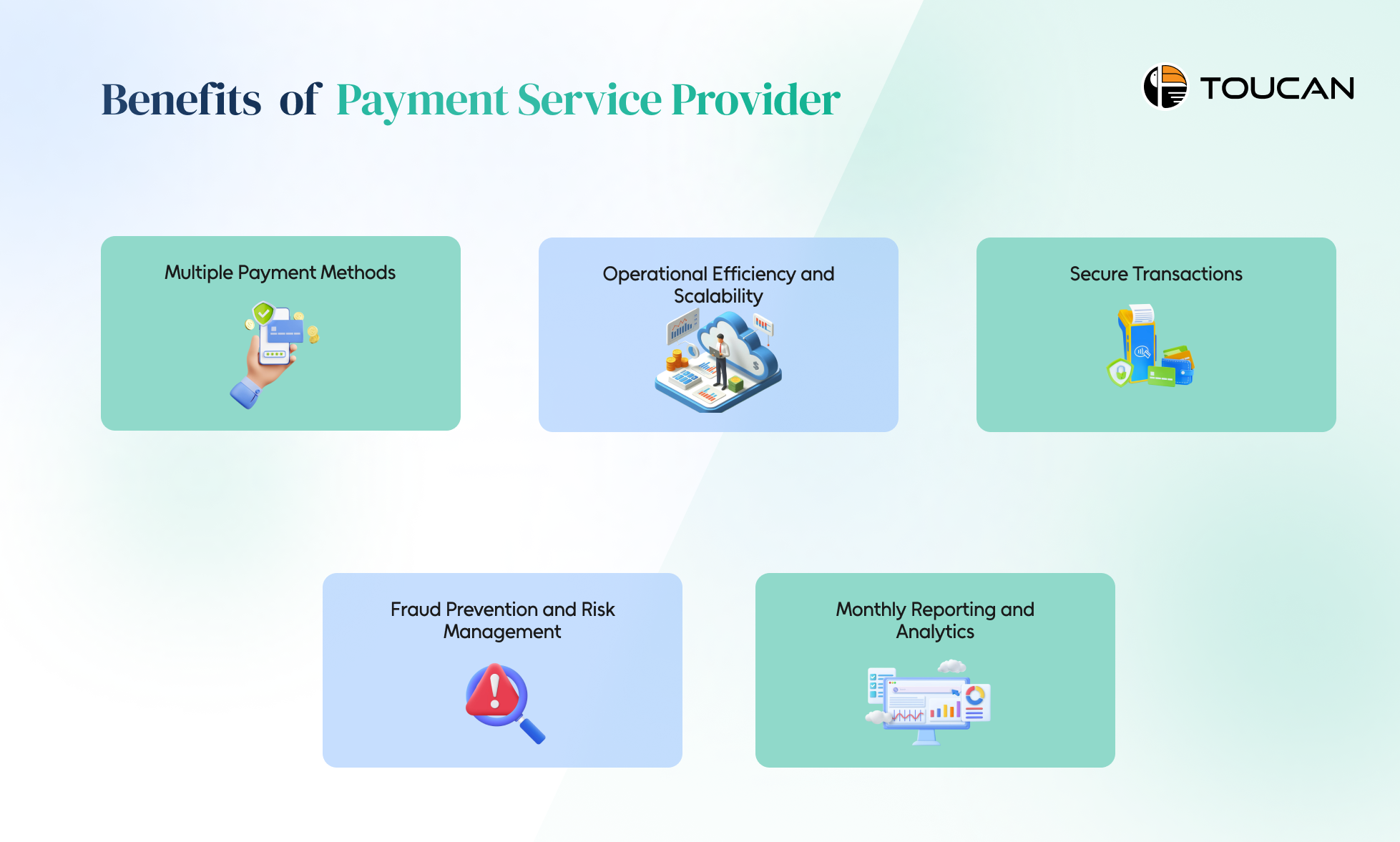 Benefits of Payment Service Provider

TOUCAN

Multiple Payment Methods

Operational Efficiency and Scalability

Secure Transactions

Fraud Prevention and Risk Management

Monthly Reporting and Analytics